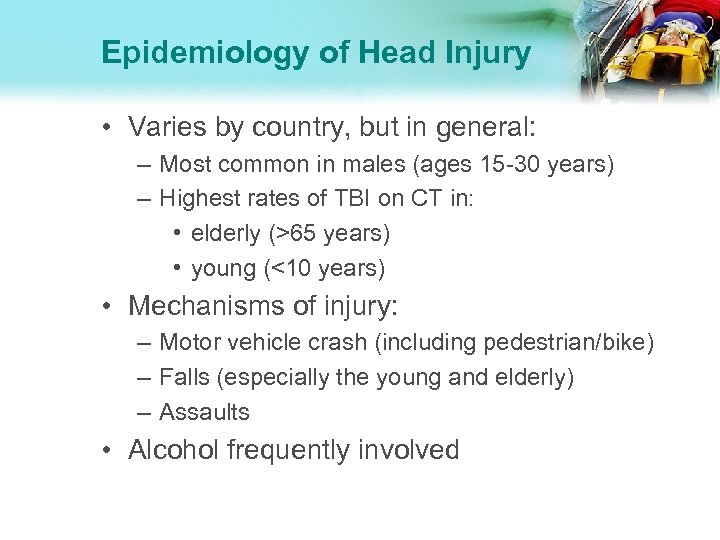 Epidemiology of Head Injury

• Varies by country, but in general:
– Most common in males (ages 15-30 years)
– Highest rates of TBI on CT in:
• elderly (>65 years)
• young (<10 years)

• Mechanisms of injury:
– Motor vehicle crash (including pedestrian/bike)
– Falls (especially the young and elderly)
– Assaults

• Alcohol frequently involved